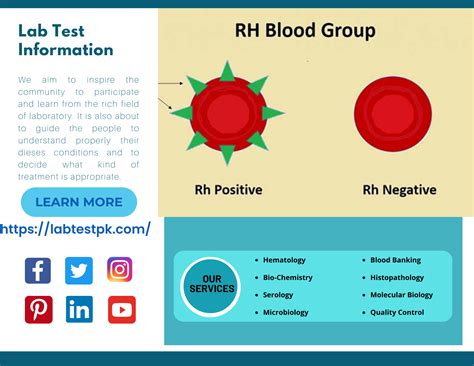 Lab Test Information

We aim to inspire the community to participate and learn from the rich field of laboratory. It is also about to guide the people to understand properly their dieses conditions and to decide what kind of treatment is appropriate.

LEARN MORE

https://labtestpk.com/

RH Blood Group

Rh Positive

Rh Negative

OUR SERVICES

- Hematology
- Bio-Chemistry
- Serology
- Microbiology
- Blood Banking
- Histopathology
- Molecular Biology
- Quality Control